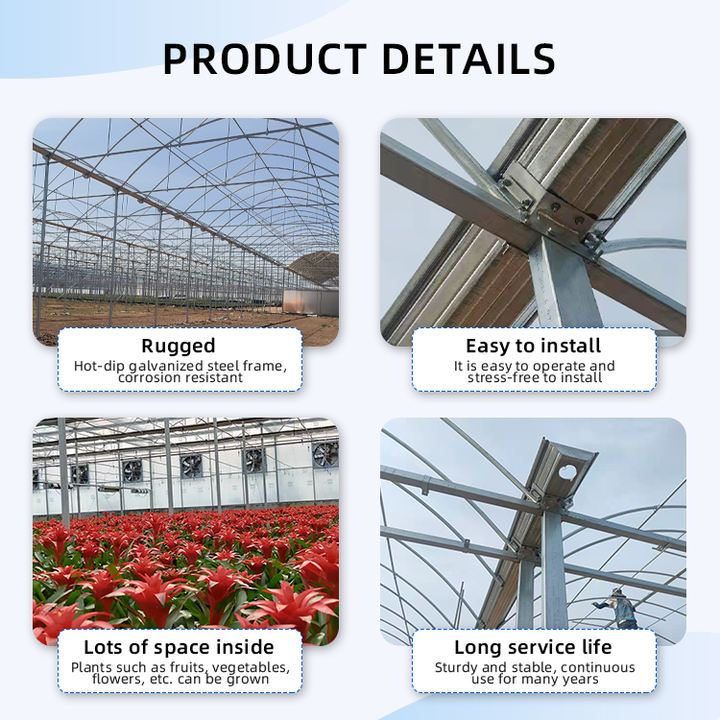 PRODUCT DETAILS

Rugged
Hot-dip galvanized steel frame, corrosion resistant

Easy to install
It is easy to operate and stress-free to install

Lots of space inside
Plants such as fruits, vegetables, flowers, etc. can be grown

Long service life
Sturdy and stable, continuous use for many years